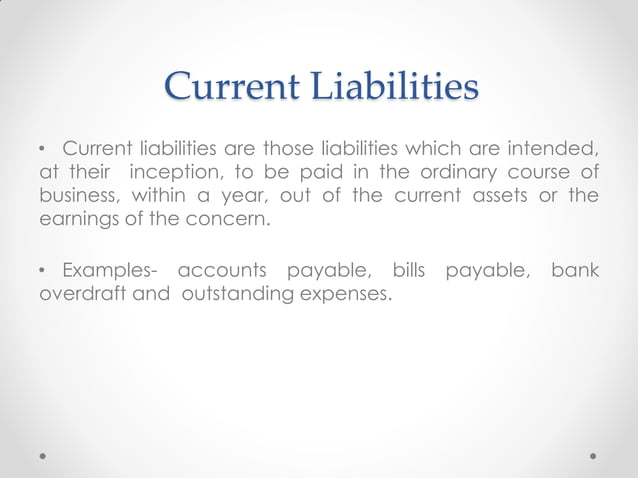 Current Liabilities

• Current liabilities are those liabilities which are intended, at their inception, to be paid in the ordinary course of business, within a year, out of the current assets or the earnings of the concern.

• Examples- accounts payable, bills payable, bank overdraft and outstanding expenses.